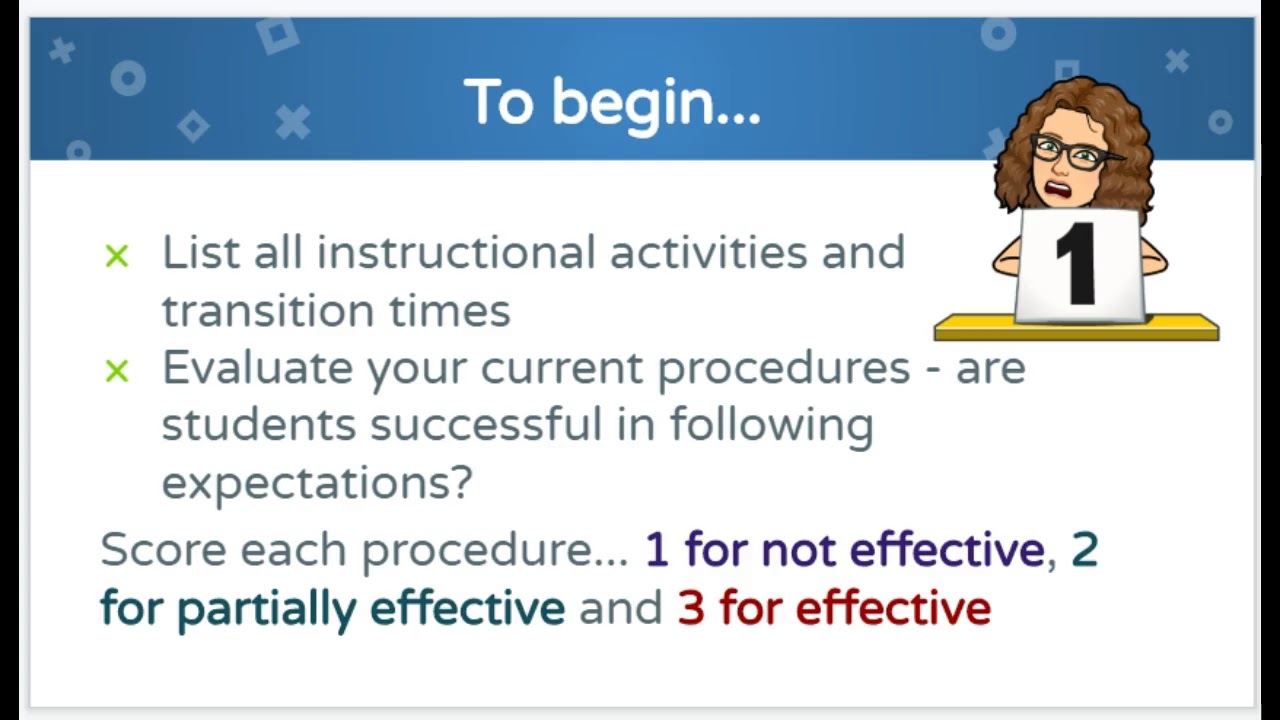 To begin...

1

× List all instructional activities and transition times
× Evaluate your current procedures - are students successful in following expectations?

Score each procedure... 1 for not effective, 2 for partially effective and 3 for effective